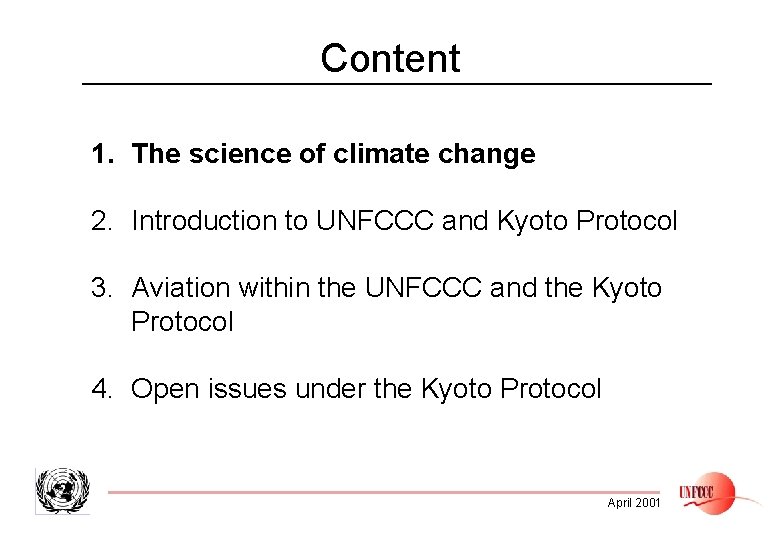 Content

1. The science of climate change

2. Introduction to UNFCCC and Kyoto Protocol

3. Aviation within the UNFCCC and the Kyoto Protocol

4. Open issues under the Kyoto Protocol

April 2001

UNFCCC